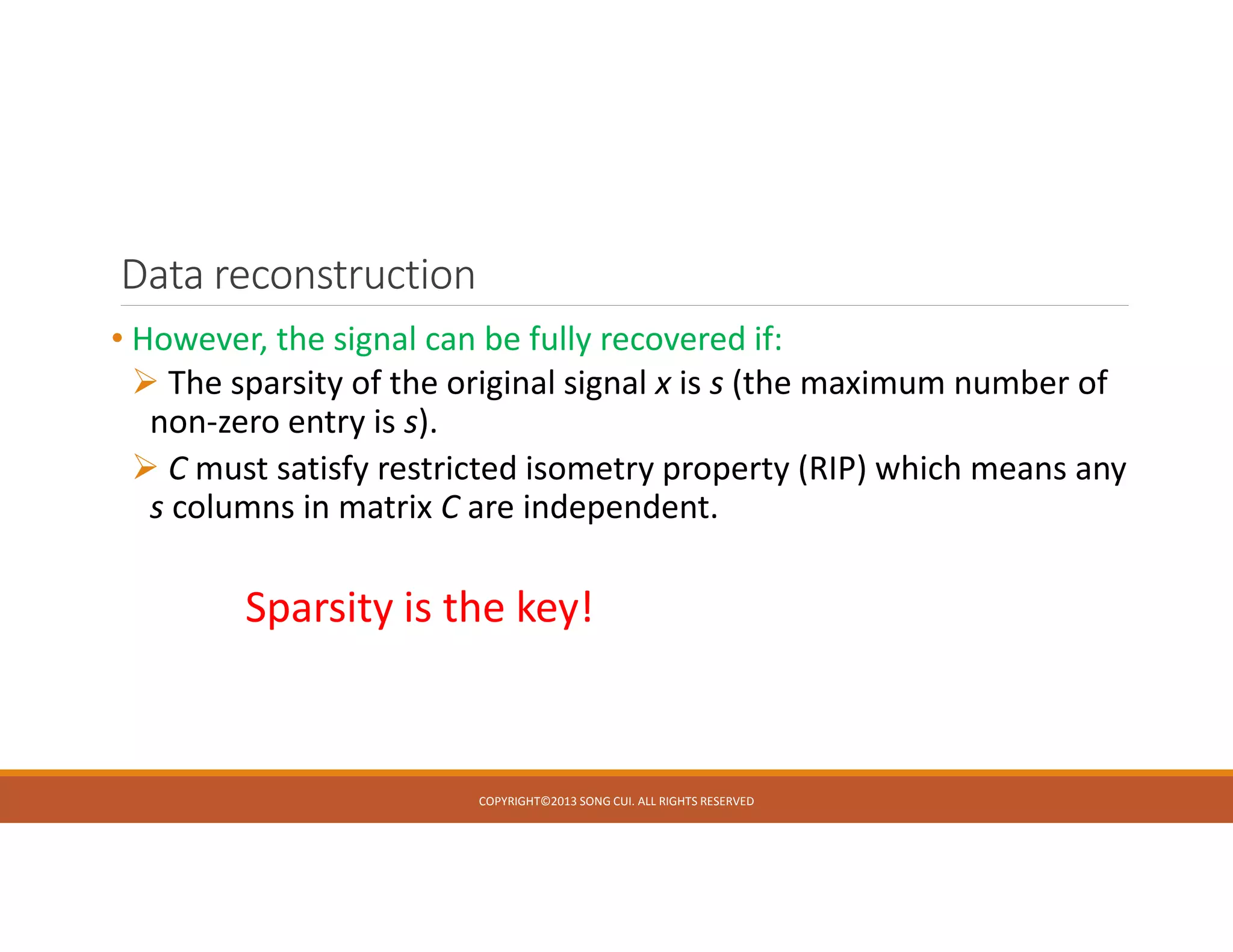 Data reconstruction

• However, the signal can be fully recovered if:

➢ The sparsity of the original signal $x$ is $s$ (the maximum number of non-zero entry is $s$).

➢ $C$ must satisfy restricted isometry property (RIP) which means any $s$ columns in matrix $C$ are independent.

Sparsity is the key!

COPYRIGHT©2013 SONG CUI. ALL RIGHTS RESERVED